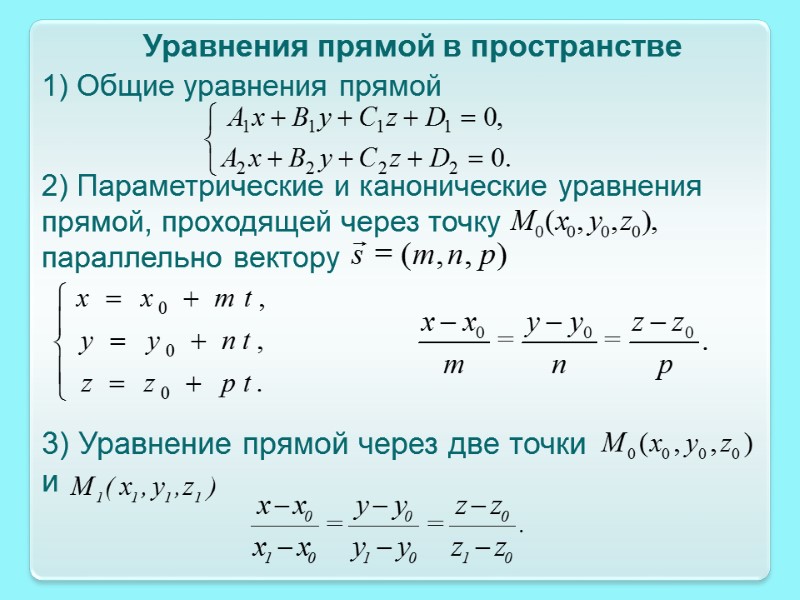 Уравнения прямой в пространстве

1) Общие уравнения прямой

$\begin{cases} A_1x + B_1y + C_1z + D_1 = 0, \\ A_2x + B_2y + C_2z + D_2 = 0. \end{cases}$

2) Параметрические и канонические уравнения прямой, проходящей через точку $M_0(x_0, y_0, z_0)$, параллельно вектору $\vec{s} = (m, n, p)$

$\begin{cases} x = x_0 + mt, \\ y = y_0 + nt, \\ z = z_0 + pt. \end{cases}$

$\frac{x - x_0}{m} = \frac{y - y_0}{n} = \frac{z - z_0}{p}.$

3) Уравнение прямой через две точки $M_0(x_0, y_0, z_0)$ и $M_1(x_1, y_1, z_1)$

$\frac{x - x_0}{x_1 - x_0} = \frac{y - y_0}{y_1 - y_0} = \frac{z - z_0}{z_1 - z_0}.$